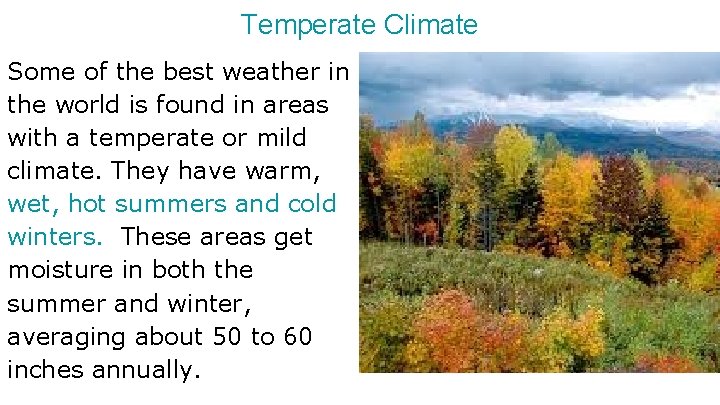 Temperate Climate

Some of the best weather in the world is found in areas with a temperate or mild climate. They have warm, wet, hot summers and cold winters. These areas get moisture in both the summer and winter, averaging about 50 to 60 inches annually.